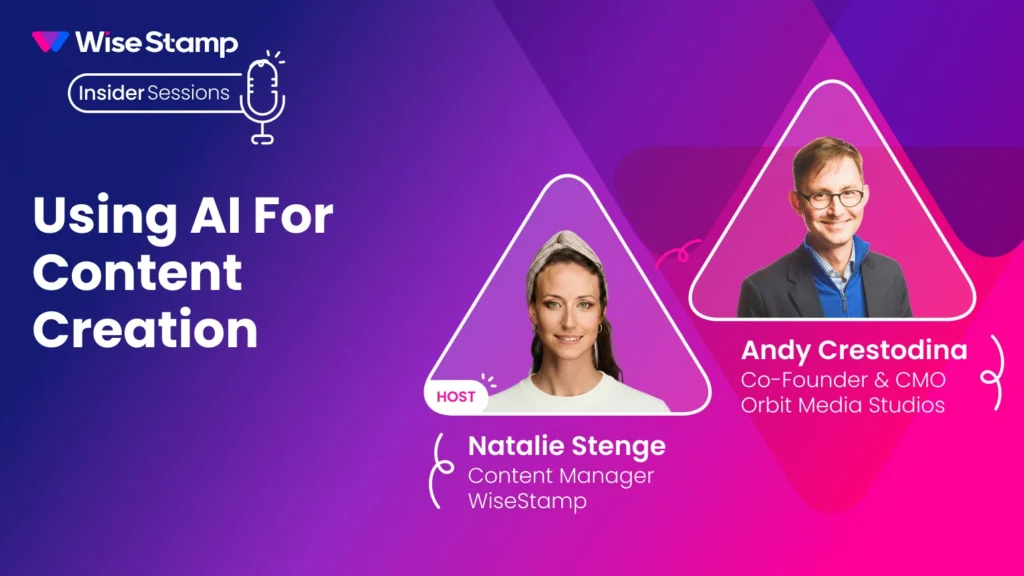 WiseStamp

Insider Sessions

Using AI For Content Creation

HOST

Natalie Stenge
Content Manager
WiseStamp

Andy Crestodina
Co-Founder & CMO
Orbit Media Studios